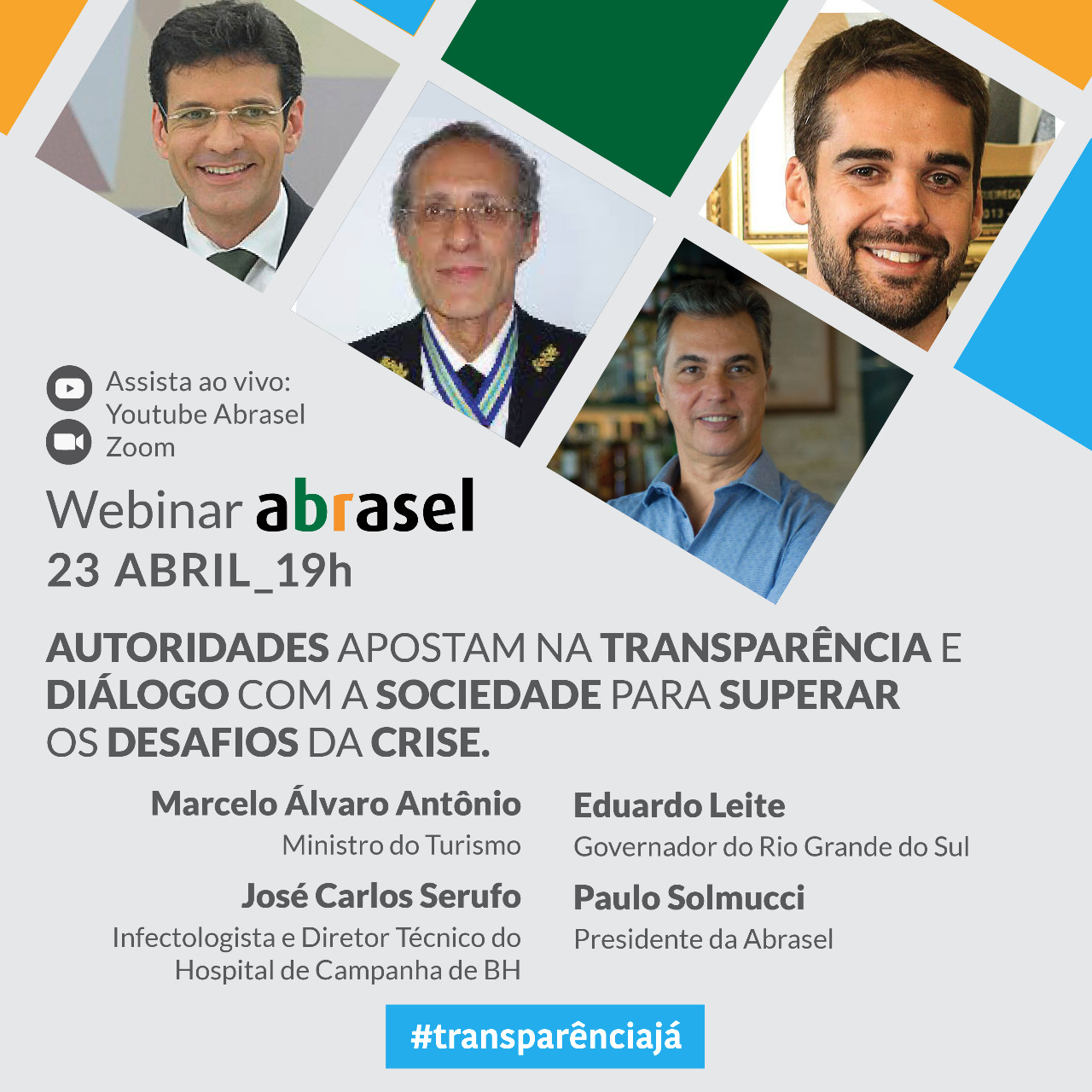 Assista ao vivo:
Youtube Abrasel
Zoom

Webinar abrasel
23 ABRIL_19h

AUTORIDADES APOSTAM NA TRANSPARÊNCIA E DIÁLOGO COM A SOCIEDADE PARA SUPERAR OS DESAFIOS DA CRISE.

Marcelo Álvaro Antônio
Ministro do Turismo

José Carlos Serufo
Infectologista e Diretor Técnico do Hospital de Campanha de BH

Eduardo Leite
Governador do Rio Grande do Sul

Paulo Solmucci
Presidente da Abrasel

#transparênciajá